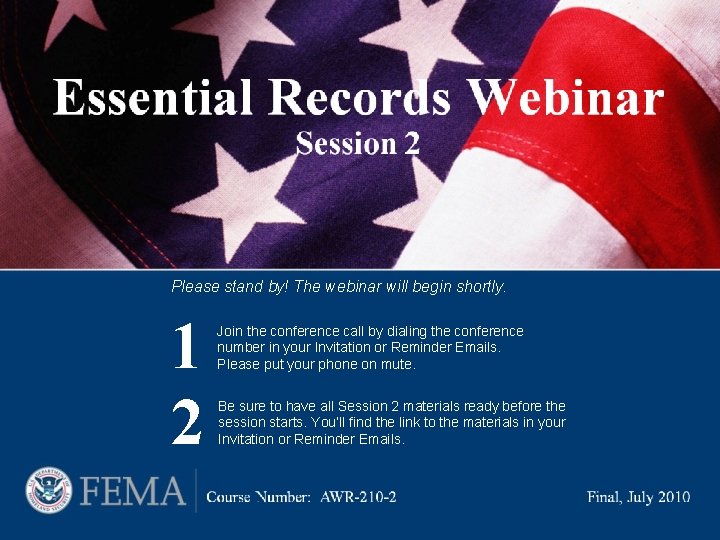 Essential Records Webinar
Session 2

Please stand by! The webinar will begin shortly.

1 Join the conference call by dialing the conference number in your Invitation or Reminder Emails. Please put your phone on mute.

2 Be sure to have all Session 2 materials ready before the session starts. You'll find the link to the materials in your Invitation or Reminder Emails.

FEMA Course Number: AWR-210-2 Final, July 2010